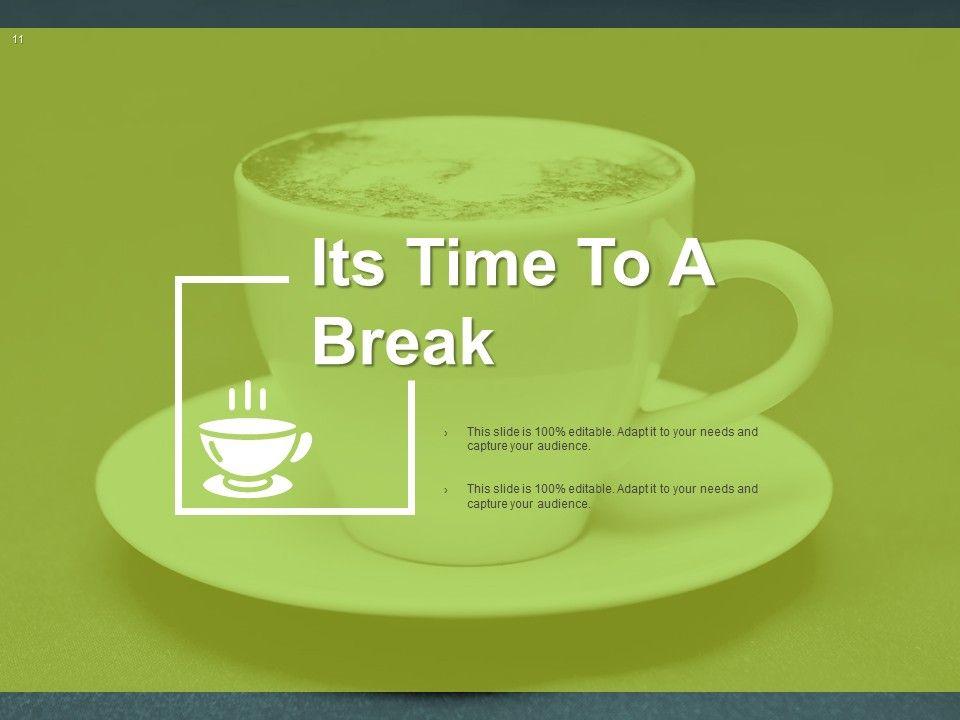 11

Its Time To A Break

› This slide is 100% editable. Adapt it to your needs and capture your audience.

› This slide is 100% editable. Adapt it to your needs and capture your audience.